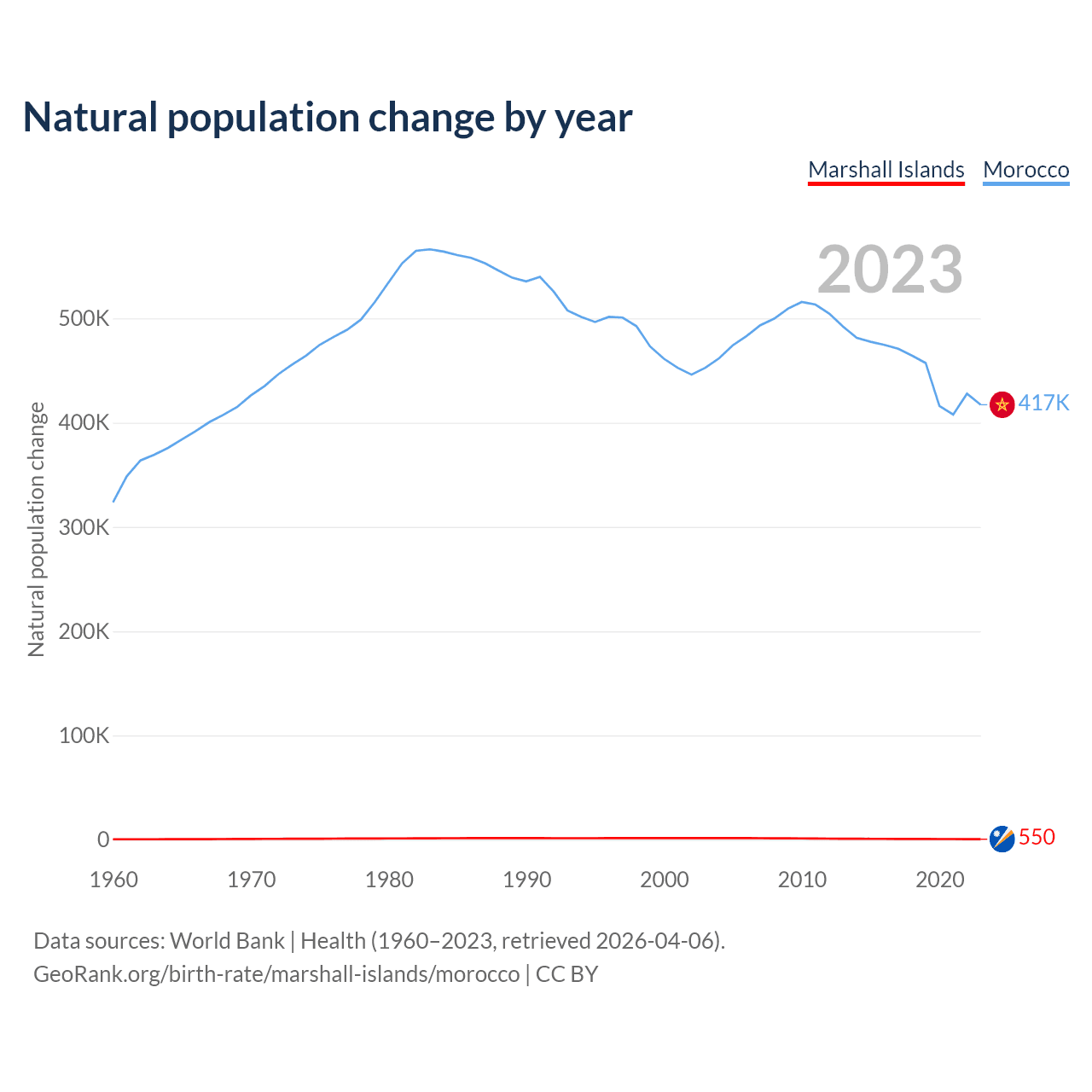 Natural population change by year

Marshall Islands Morocco

2023

Natural population change

500K
400K
300K
200K
100K
0

417K
550

1960 1970 1980 1990 2000 2010 2020

Data sources: World Bank | Health (1960–2023, retrieved 2026-04-06).
GeoRank.org/birth-rate/marshall-islands/morocco | CC BY